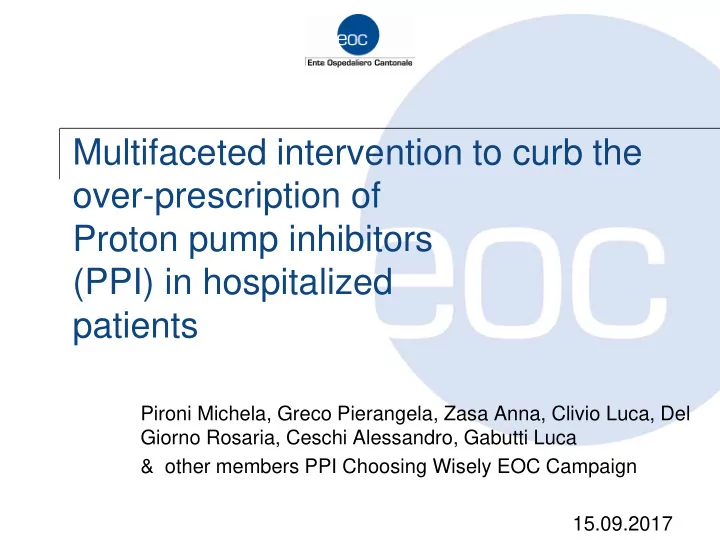 eoc
Ente Ospedaliero Cantonale

Multifaceted intervention to curb the over-prescription of Proton pump inhibitors (PPI) in hospitalized patients

eoc

Pironi Michela, Greco Pierangela, Zasa Anna, Clivio Luca, Del Giorno Rosaria, Ceschi Alessandro, Gabutti Luca
& other members PPI Choosing Wisely EOC Campaign

15.09.2017